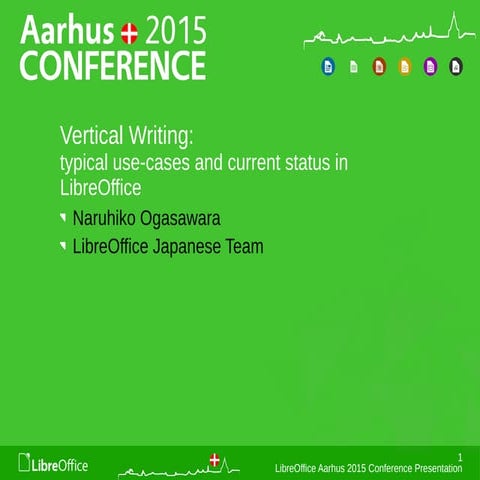 Aarhus 2015
CONFERENCE

Vertical Writing:
typical use-cases and current status in LibreOffice

Naruhiko Ogasawara

LibreOffice Japanese Team

LibreOffice

1
LibreOffice Aarhus 2015 Conference Presentation